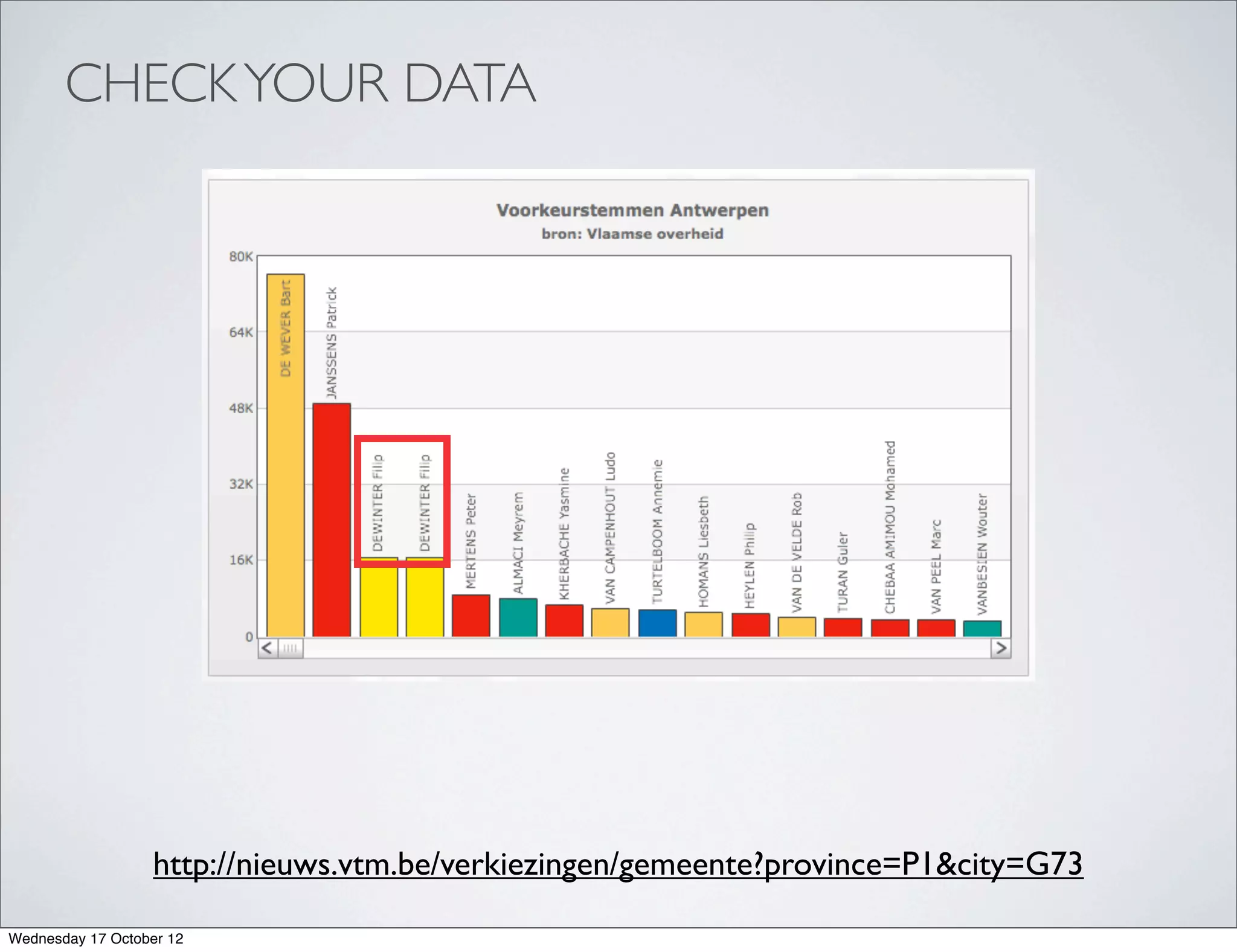 CHECK YOUR DATA

Voorkeurstemmen Antwerpen
bron: Vlaamse overheid

80K
64K
48K
32K
16K
0

DE WEVER Bart
JANSSENS Patrick
DEWINTER Filip
DEWINTER Filip
MERTENS Peter
ALMACI Meyrem
KHERBACHE Yasmine
VAN CAMPENHOUT Ludo
TURTELBOOM Annemie
HOMANS Liesbeth
HEYLEN Philip
VAN DE VELDE Rob
TURAN Guler
CHEBAA AMIMOU Mohamed
VAN PEEL Marc
VANBESIEN Wouter

http://nieuws.vtm.be/verkiezingen/gemeente?province=P1&city=G73

Wednesday 17 October 12